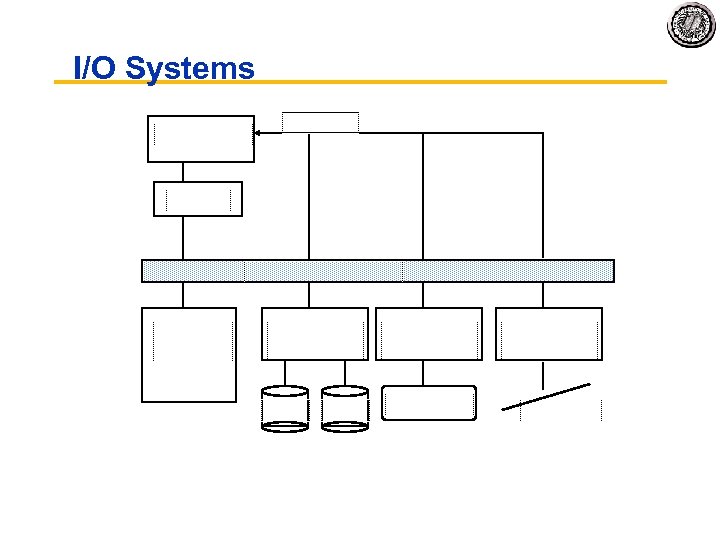 I/O Systems